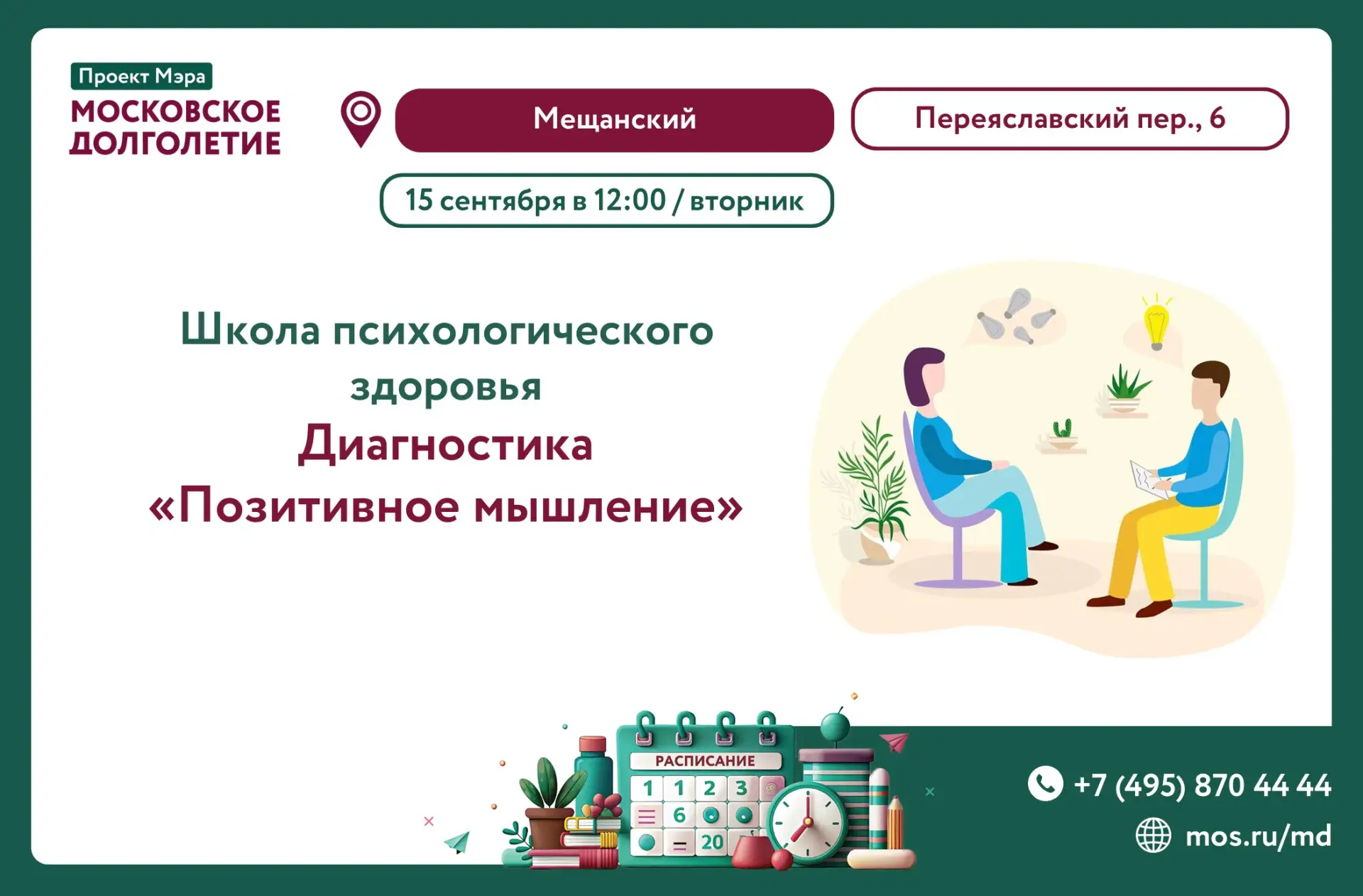 Проект Мэра
МОСКОВСКОЕ ДОЛГОЛЕТИЕ

Мещанский

Переяславский пер., 6

15 сентября в 12:00 / вторник

Школа психологического здоровья
Диагностика
«Позитивное мышление»

РАСПИСАНИЕ
1 1 2 3
6
20

+7 (495) 870 44 44
mos.ru/md